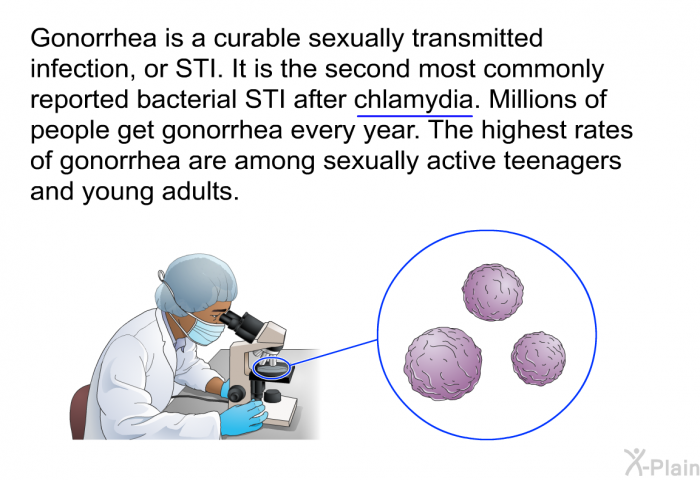 Gonorrhea is a curable sexually transmitted infection, or STI. It is the second most commonly reported bacterial STI after chlamydia. Millions of people get gonorrhea every year. The highest rates of gonorrhea are among sexually active teenagers and young adults.

X-Plain